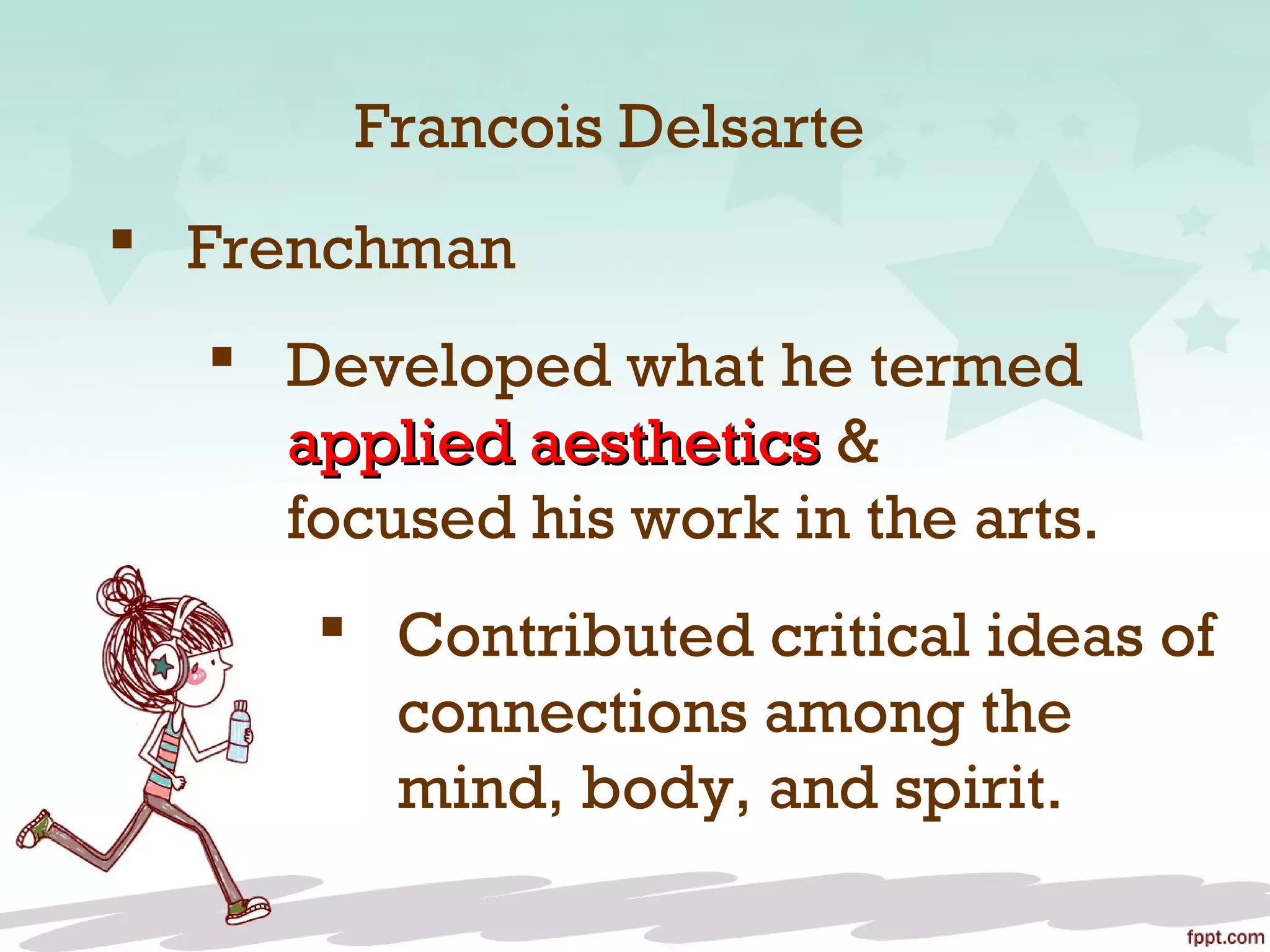 Francois Delsarte

▪ Frenchman

▪ Developed what he termed applied aesthetics & focused his work in the arts.

▪ Contributed critical ideas of connections among the mind, body, and spirit.

fppt.com